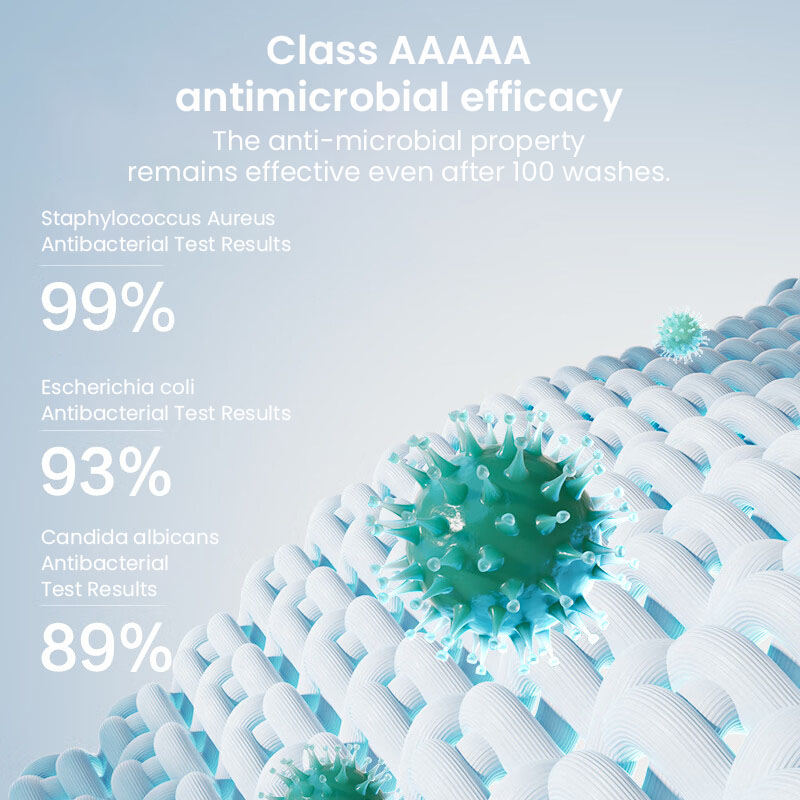 Class AAAAA
antimicrobial efficacy

The anti-microbial property remains effective even after 100 washes.

Staphylococcus Aureus
Antibacterial Test Results

99%

Escherichia coli
Antibacterial Test Results

93%

Candida albicans
Antibacterial
Test Results

89%